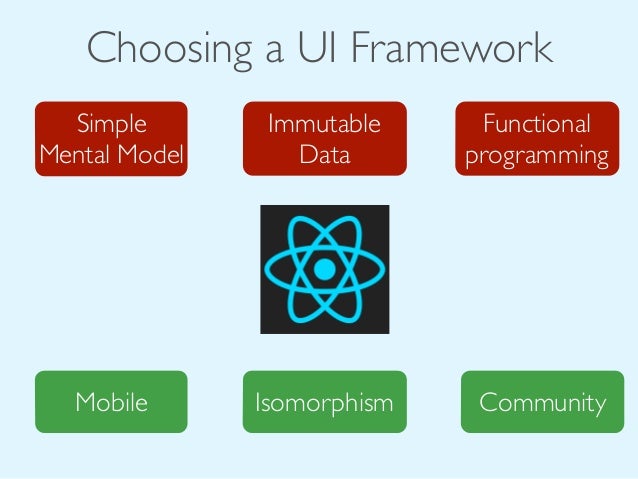 Choosing a UI Framework

Simple Mental Model

Immutable Data

Functional programming

Mobile

Isomorphism

Community